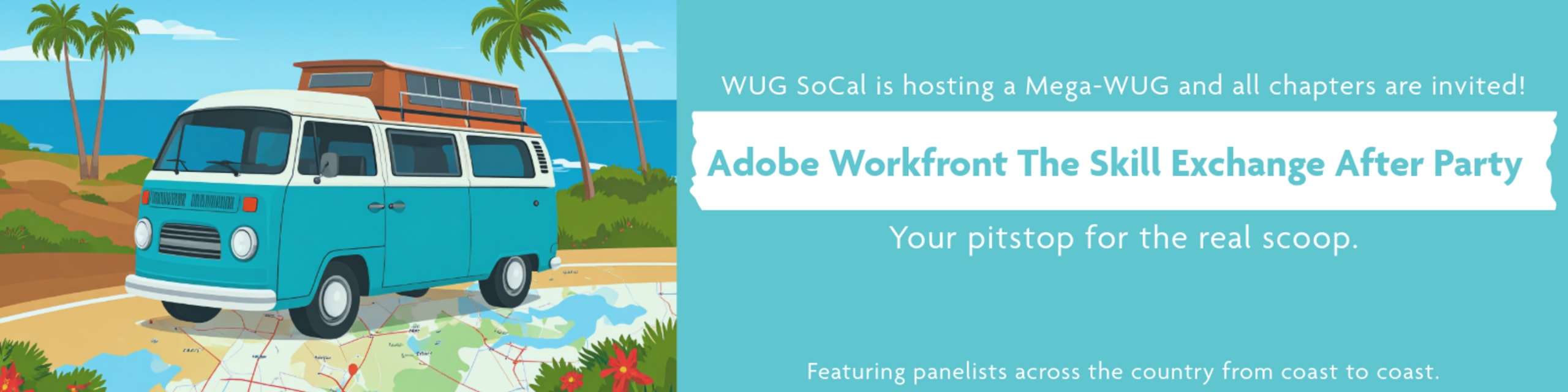 WUG SoCal is hosting a Mega-WUG and all chapters are invited!

Adobe Workfront The Skill Exchange After Party

Your pitstop for the real scoop.

Featuring panelists across the country from coast to coast.